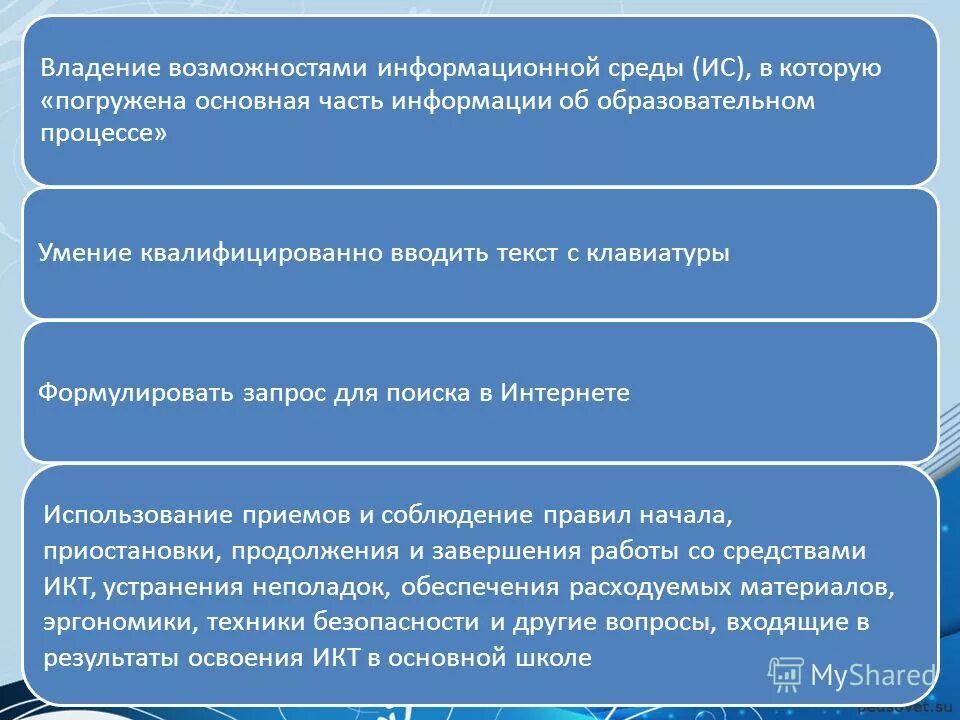 Владение возможностями информационной среды (ИС), в которую «погружена основная часть информации об образовательном процессе»

Умение квалифицированно вводить текст с клавиатуры

Формулировать запрос для поиска в Интернете

Использование приемов и соблюдение правил начала, приостановки, продолжения и завершения работы со средствами ИКТ, устранения неполадок, обеспечения расходуемых материалов, эргономики, техники безопасности и другие вопросы, входящие в результаты освоения ИКТ в основной школе

MyShared

pedsovet.su